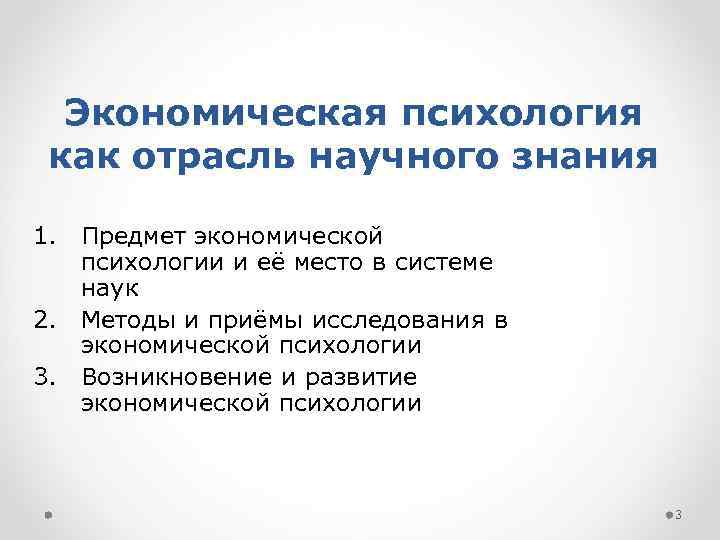 Экономическая психология как отрасль научного знания

1. Предмет экономической психологии и её место в системе наук
2. Методы и приёмы исследования в экономической психологии
3. Возникновение и развитие экономической психологии

3